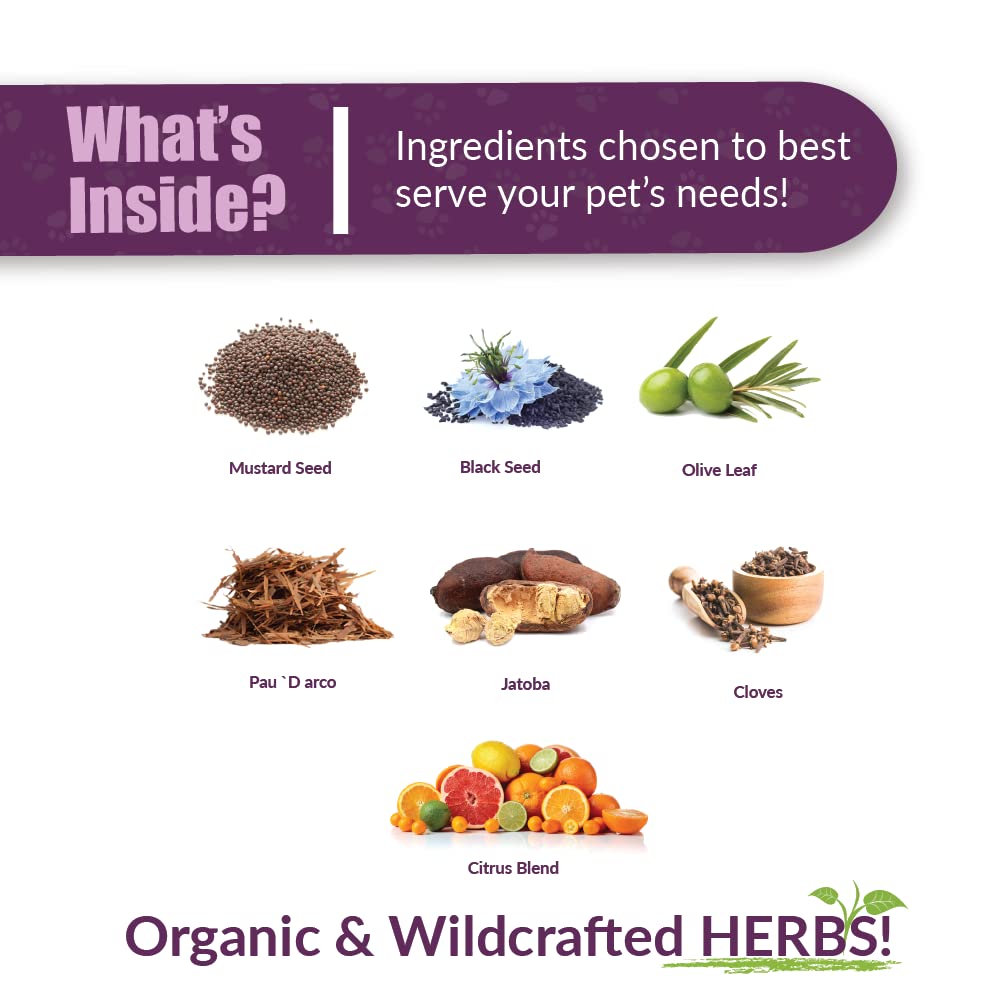 What's Inside?

Ingredients chosen to best serve your pet's needs!

Mustard Seed

Black Seed

Olive Leaf

Pau `D arco

Jatoba

Cloves

Citrus Blend

Organic & Wildcrafted HERBS!